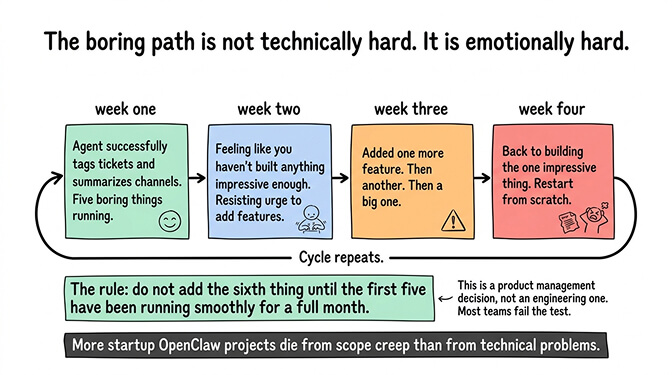 The boring path is not technically hard. It is emotionally hard.

week one

Agent successfully tags tickets and summarizes channels. Five boring things running.

week two

Feeling like you haven't built anything impressive enough. Resisting urge to add features.

week three

Added one more feature. Then another. Then a big one.

week four

Back to building the one impressive thing. Restart from scratch.

Cycle repeats.

The rule: do not add the sixth thing until the first five have been running smoothly for a full month.

This is a product management decision, not an engineering one. Most teams fail the test.

More startup OpenClaw projects die from scope creep than from technical problems.